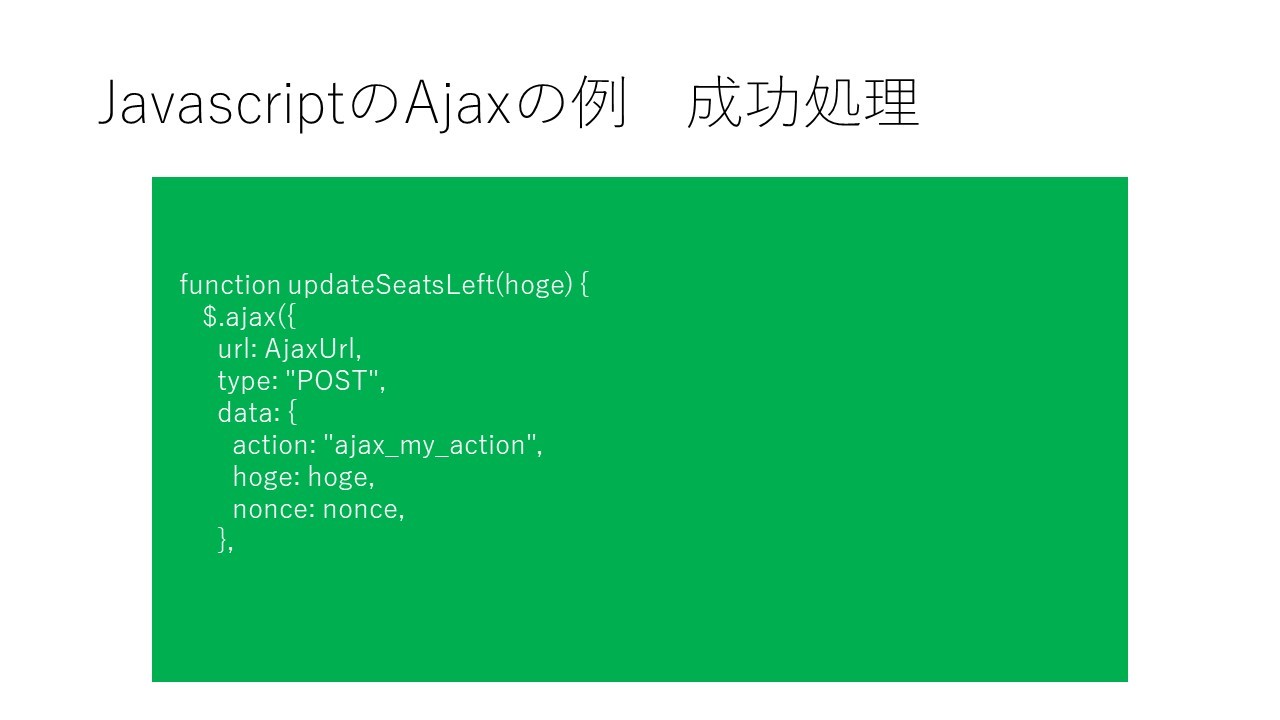 JavascriptのAjaxの例　成功処理

function updateSeatsLeft(hoge) {
  $.ajax({
    url: AjaxUrl,
    type: "POST",
    data: {
      action: "ajax_my_action",
      hoge: hoge,
      nonce: nonce,
    },